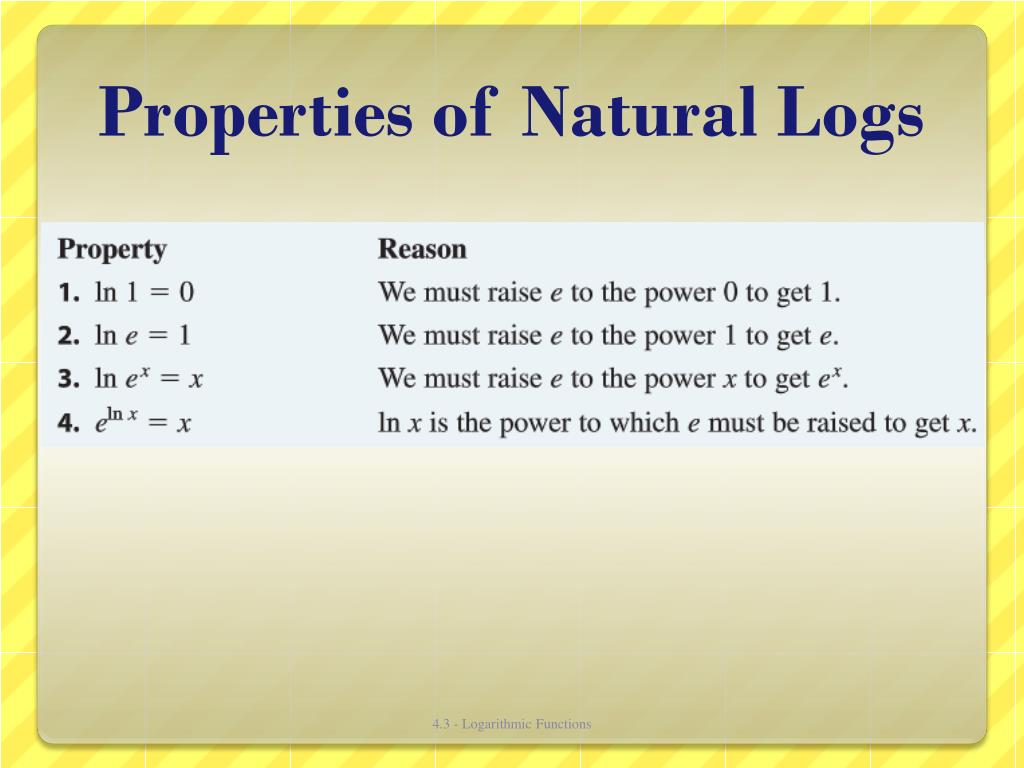 Properties of Natural Logs

| Property | Reason |
|---|---|
| **1.** $\ln 1 = 0$ | We must raise $e$ to the power 0 to get 1. |
| **2.** $\ln e = 1$ | We must raise $e$ to the power 1 to get $e$. |
| **3.** $\ln e^x = x$ | We must raise $e$ to the power $x$ to get $e^x$. |
| **4.** $e^{\ln x} = x$ | $\ln x$ is the power to which $e$ must be raised to get $x$. |

4.3 - Logarithmic Functions